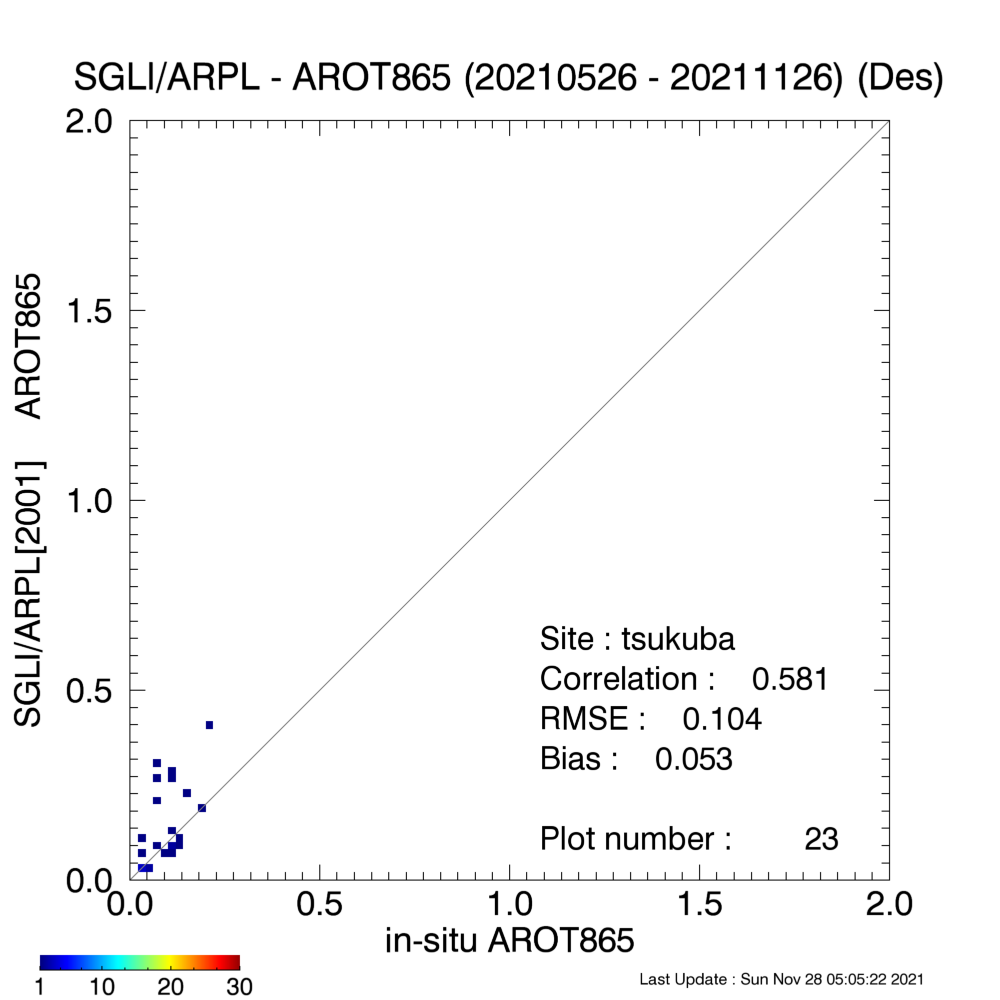 SGLI/ARPL - AROT865 (20210526 - 20211126) (Des)

SGLI/ARPL[2001] AROT865

2.0
1.5
1.0
0.5
0.0

Site : tsukuba
Correlation : 0.581
RMSE : 0.104
Bias : 0.053

Plot number : 23

0.0 0.5 1.0 1.5 2.0
in-situ AROT865

1 10 20 30

Last Update : Sun Nov 28 05:05:22 2021